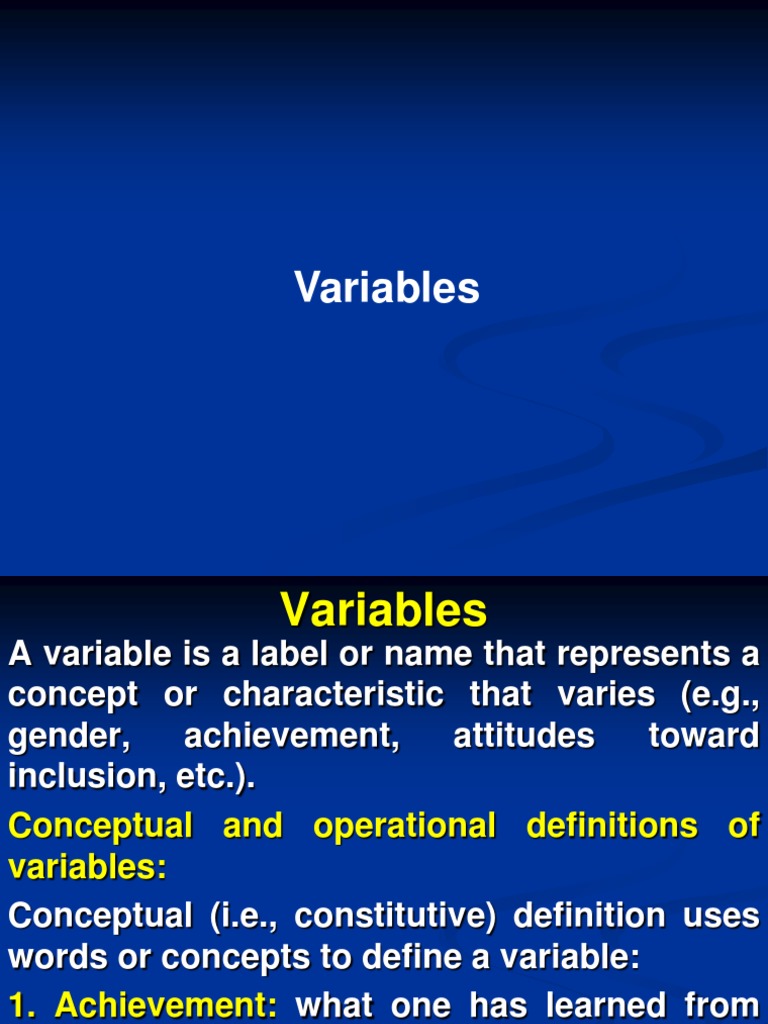 Variables

Variables

A variable is a label or name that represents a concept or characteristic that varies (e.g., gender, achievement, attitudes toward inclusion, etc.).

Conceptual and operational definitions of variables:

Conceptual (i.e., constitutive) definition uses words or concepts to define a variable:

1. Achievement: what one has learned from